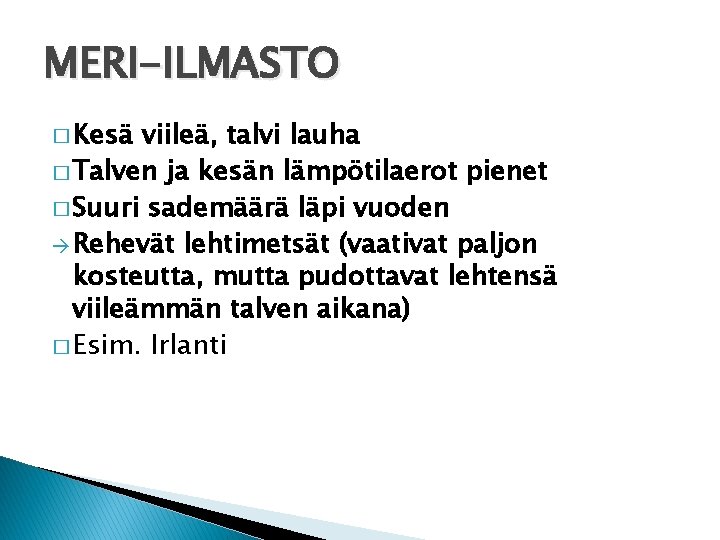 MERI-ILMASTO

□ Kesä viileä, talvi lauha
□ Talven ja kesän lämpötilaerot pienet
□ Suuri sademäärä läpi vuoden
→ Rehevät lehtimetsät (vaativat paljon kosteutta, mutta pudottavat lehtensä viileämmän talven aikana)
□ Esim. Irlanti